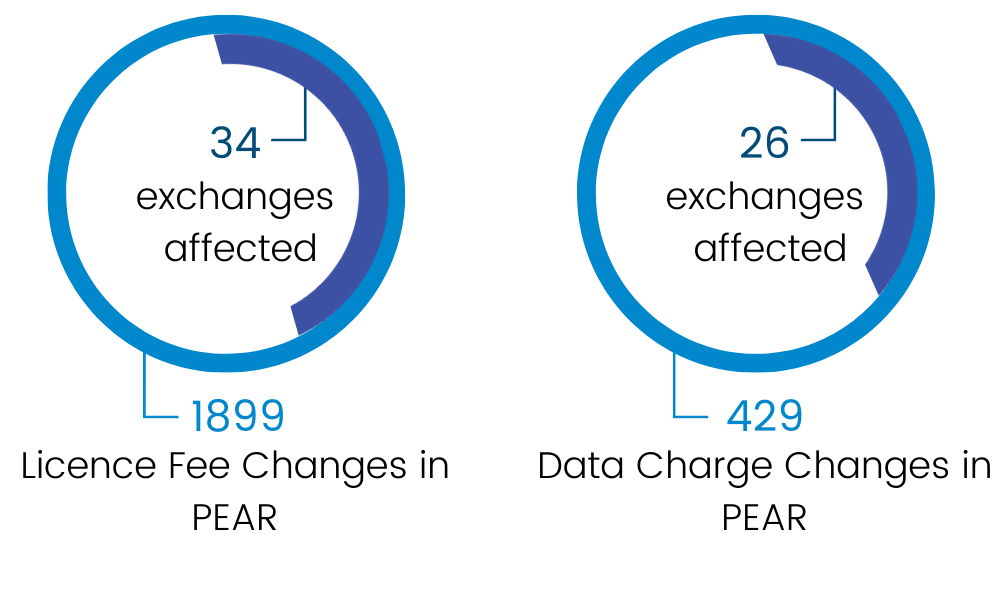 34
exchanges
affected

1899
Licence Fee Changes in PEAR

26
exchanges
affected

429
Data Charge Changes in PEAR